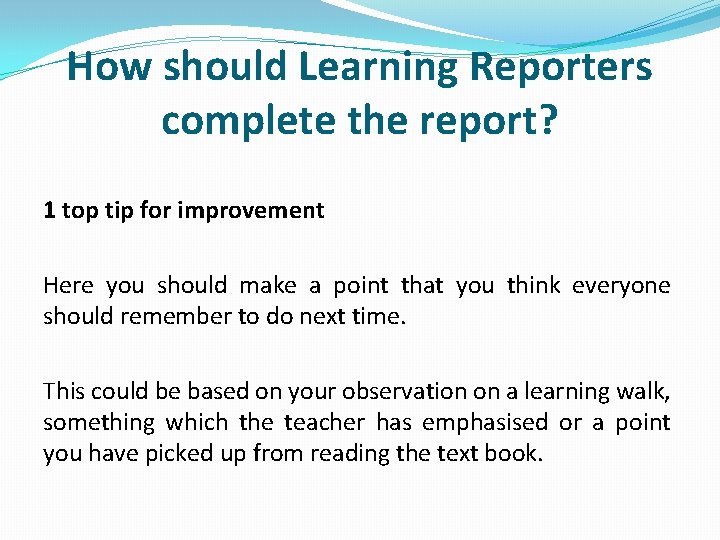 How should Learning Reporters complete the report?

1 top tip for improvement

Here you should make a point that you think everyone should remember to do next time.

This could be based on your observation on a learning walk, something which the teacher has emphasised or a point you have picked up from reading the text book.